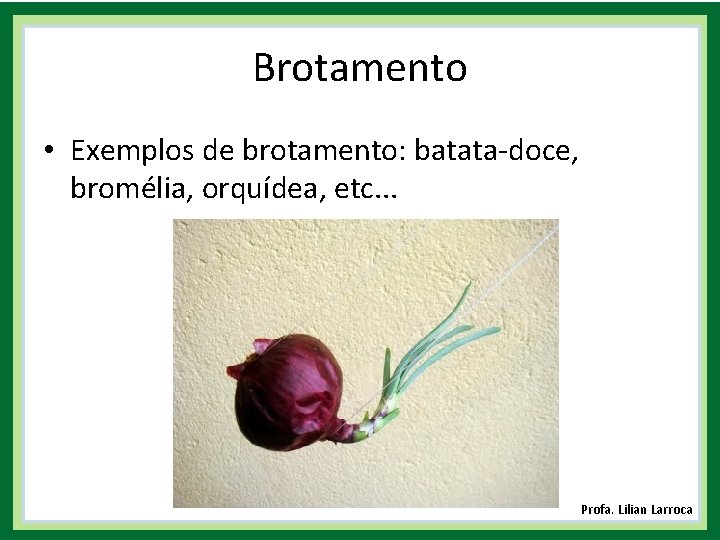 Brotamento

• Exemplos de brotamento: batata-doce, bromélia, orquídea, etc...

Profa. Lilian Larroca